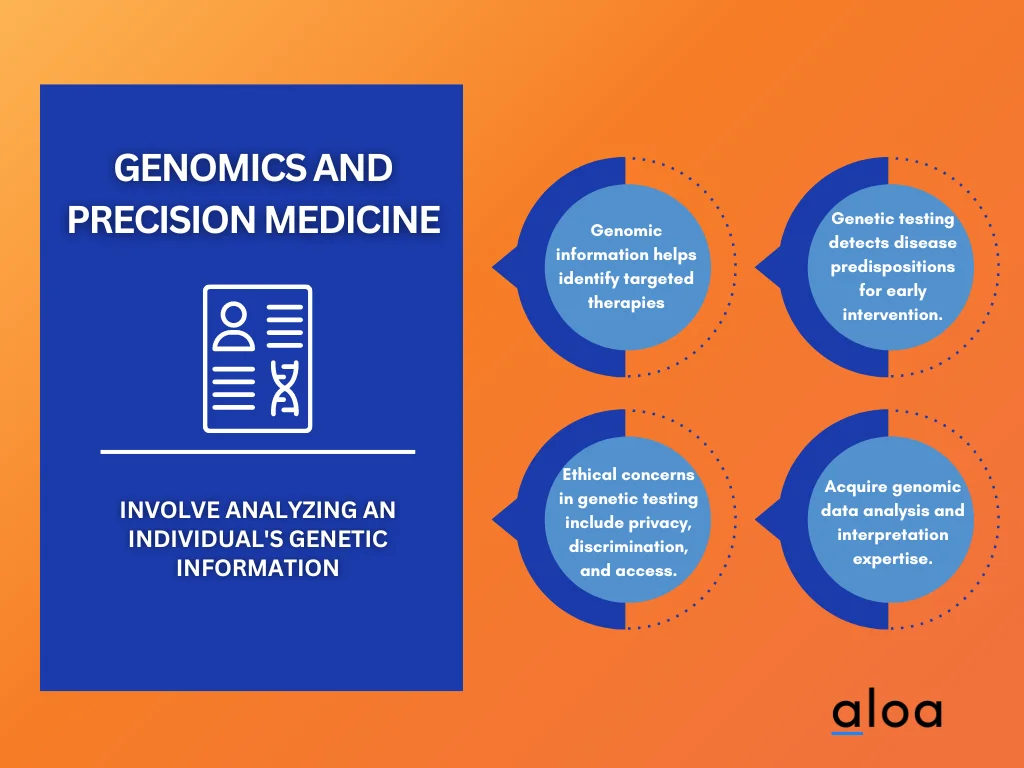 GENOMICS AND PRECISION MEDICINE

INVOLVE ANALYZING AN INDIVIDUAL'S GENETIC INFORMATION

Genomic information helps identify targeted therapies

Genetic testing detects disease predispositions for early intervention.

Ethical concerns in genetic testing include privacy, discrimination, and access.

Acquire genomic data analysis and interpretation expertise.

aloa